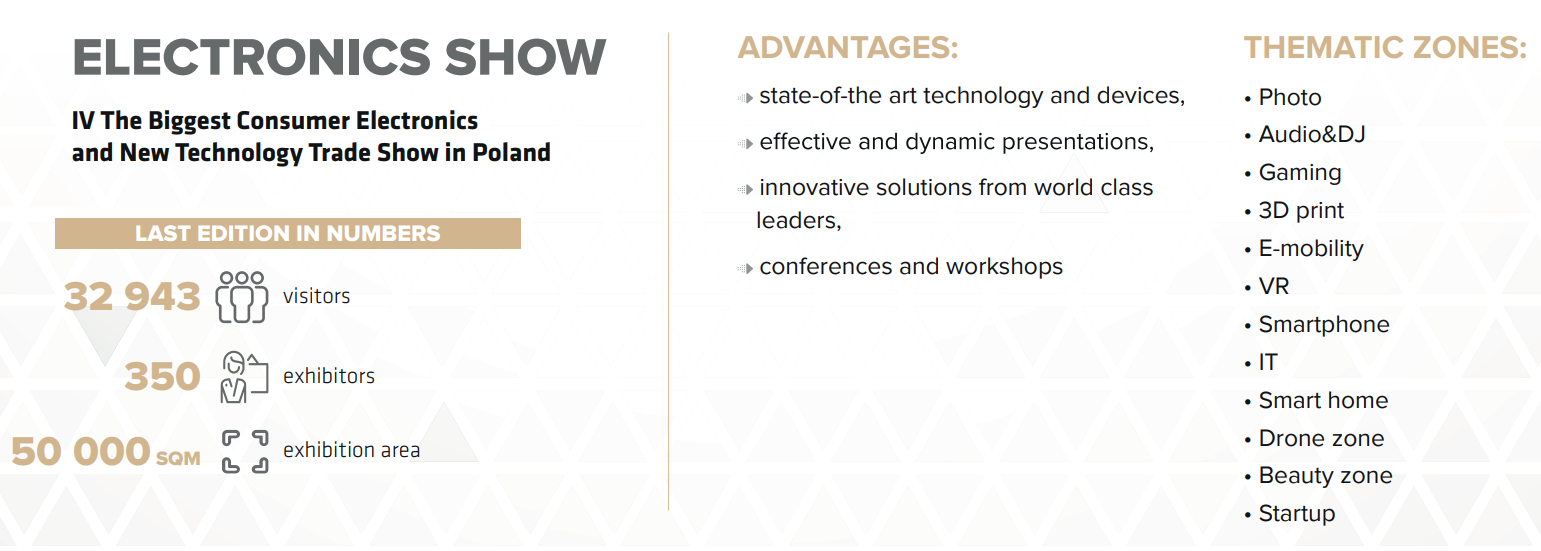 ELECTRONICS SHOW

IV The Biggest Consumer Electronics and New Technology Trade Show in Poland

LAST EDITION IN NUMBERS

32 943 visitors

350 exhibitors

50 000 SQM exhibition area

ADVANTAGES:

state-of-the art technology and devices,

effective and dynamic presentations,

innovative solutions from world class leaders,

conferences and workshops

THEMATIC ZONES:

• Photo
• Audio&DJ
• Gaming
• 3D print
• E-mobility
• VR
• Smartphone
• IT
• Smart home
• Drone zone
• Beauty zone
• Startup